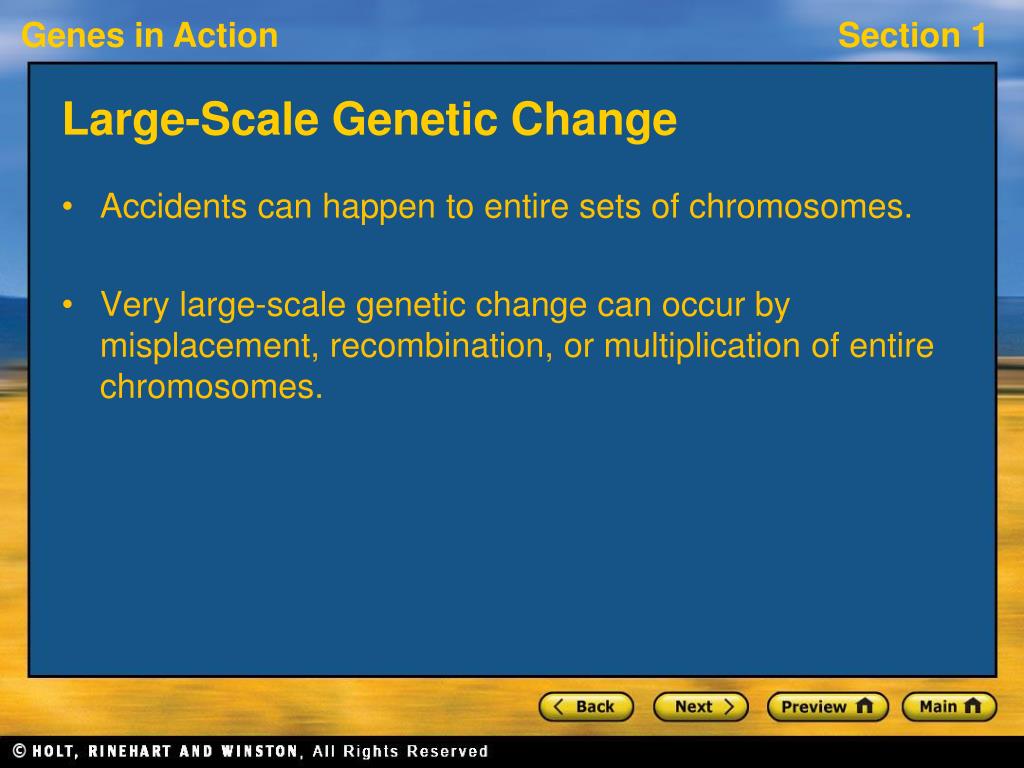 Genes in Action

Section 1

Large-Scale Genetic Change

• Accidents can happen to entire sets of chromosomes.

• Very large-scale genetic change can occur by misplacement, recombination, or multiplication of entire chromosomes.

Back

Next

Preview

Main

© HOLT, RINEHART AND WINSTON, All Rights Reserved